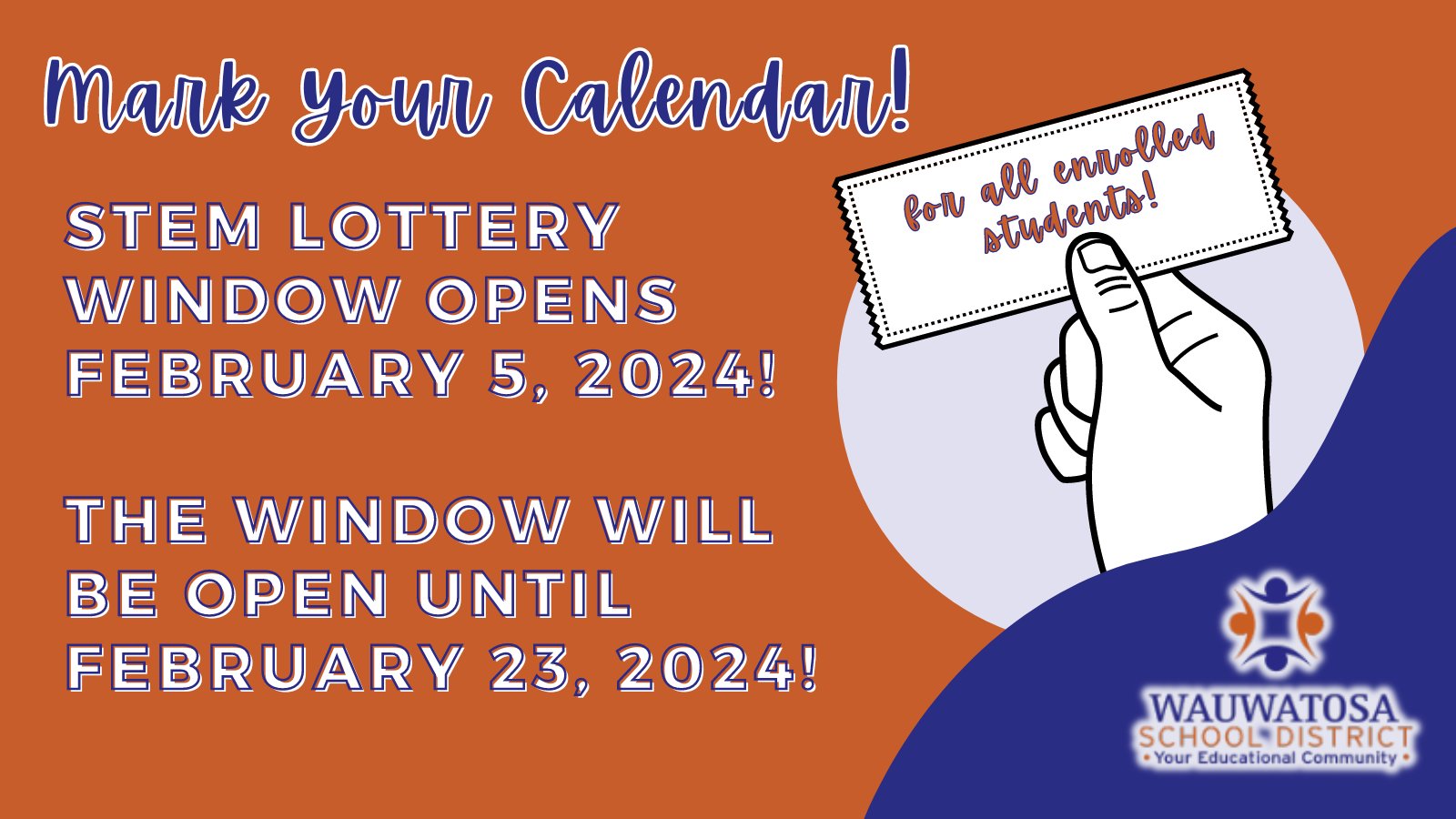 Mark Your Calendar!

STEM LOTTERY WINDOW OPENS FEBRUARY 5, 2024!

THE WINDOW WILL BE OPEN UNTIL FEBRUARY 23, 2024!

for all enrolled students!

WAUWATOSA
SCHOOL DISTRICT
• Your Educational Community •